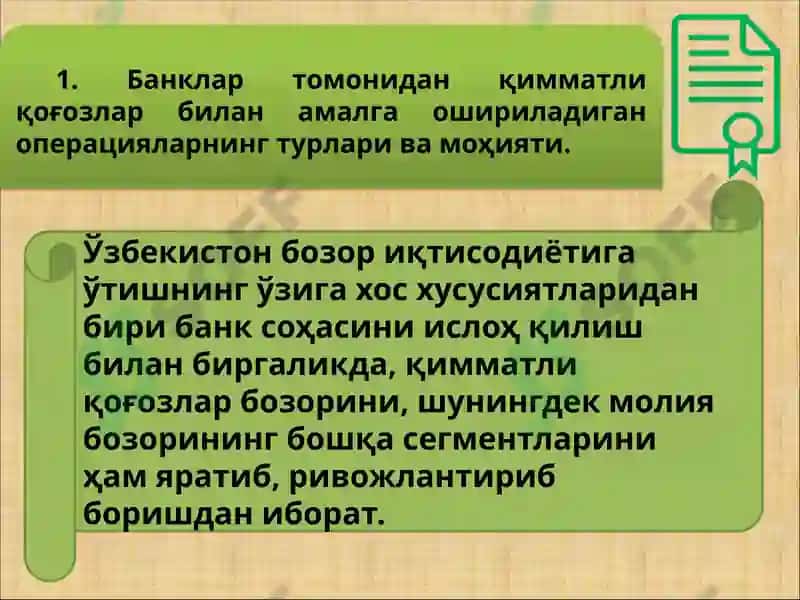 1. Банклар томонидан қимматли қоғозлар билан амалга ошириладиган операцияларнинг турлари ва моҳияти.

Ўзбекистон бозор иқтисодиётига ўтишнинг ўзига хос хусусиятларидан бири банк соҳасини ислоҳ қилиш билан биргаликда, қимматли қоғозлар бозорини, шунингдек молия бозорининг бошқа сегментларини ҳам яратиб, ривожлантириб боришдан иборат.